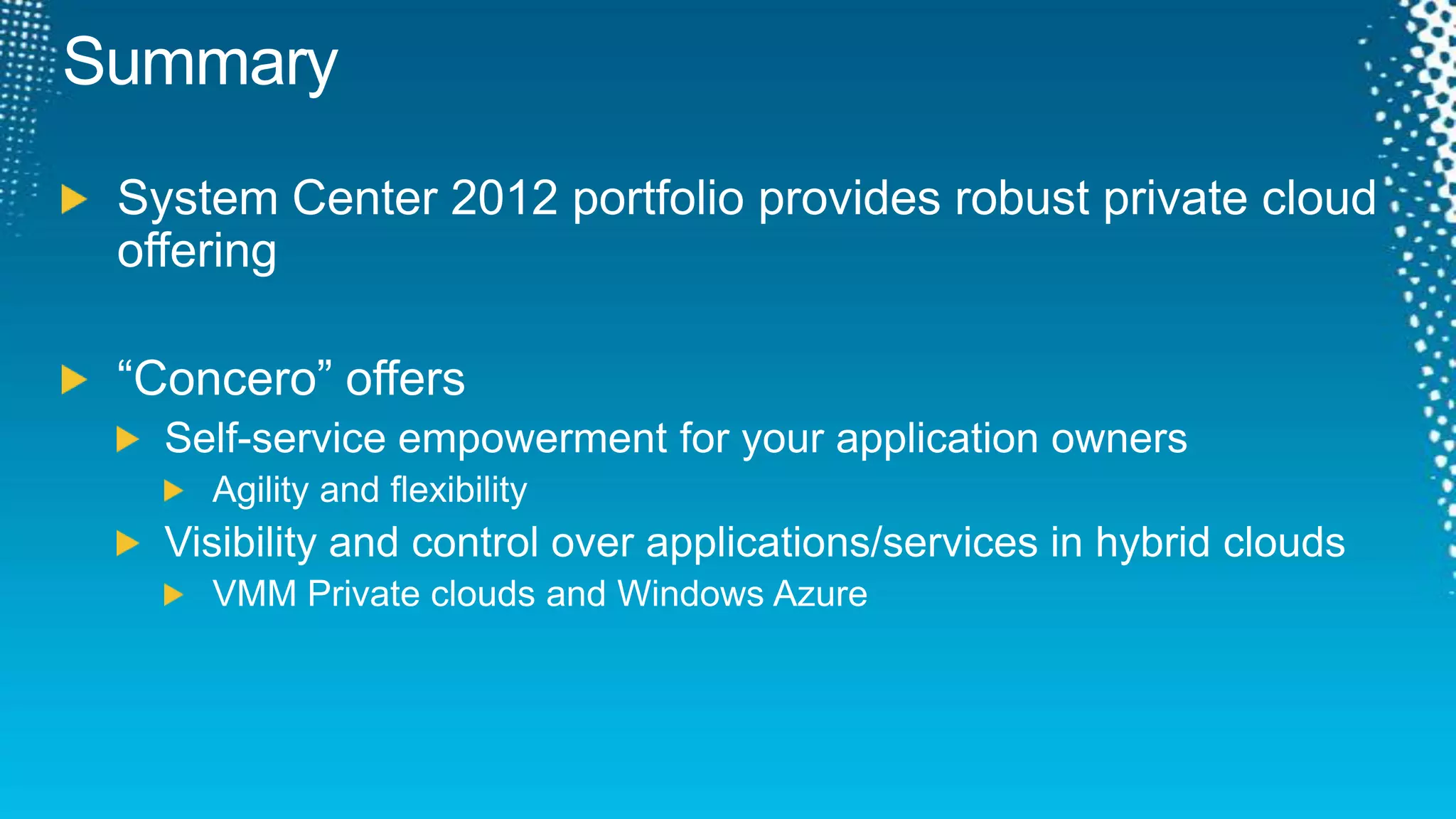 Summary

System Center 2012 portfolio provides robust private cloud offering

“Concero” offers

Self-service empowerment for your application owners

Agility and flexibility

Visibility and control over applications/services in hybrid clouds

VMM Private clouds and Windows Azure